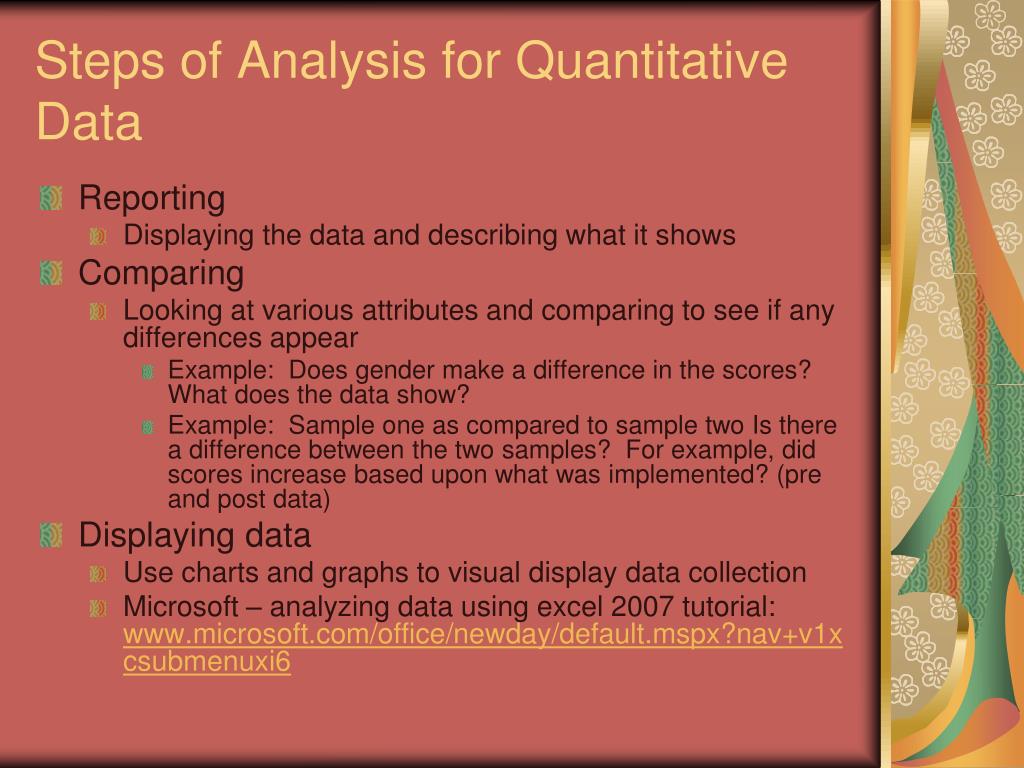 Steps of Analysis for Quantitative Data

Reporting

Displaying the data and describing what it shows

Comparing

Looking at various attributes and comparing to see if any differences appear

Example: Does gender make a difference in the scores? What does the data show?

Example: Sample one as compared to sample two Is there a difference between the two samples? For example, did scores increase based upon what was implemented? (pre and post data)

Displaying data

Use charts and graphs to visual display data collection

Microsoft – analyzing data using excel 2007 tutorial: www.microsoft.com/office/newday/default.mspx?nav+v1xcsubmenuxi6